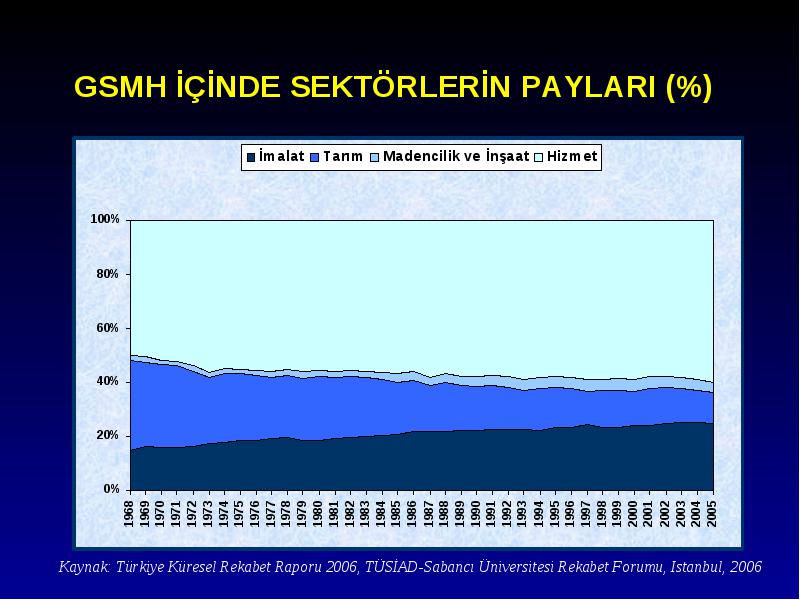 GSMH İÇİNDE SEKTÖRLERİN PAYLARI (%)

İmalat Tarım Madencilik ve İnşaat Hizmet

100%
80%
60%
40%
20%
0%

1968 1969 1970 1971 1972 1973 1974 1975 1976 1977 1978 1979 1980 1981 1982 1983 1984 1985 1986 1987 1988 1989 1990 1991 1992 1993 1994 1995 1996 1997 1998 1999 2000 2001 2002 2003 2004 2005

Kaynak: Türkiye Küresel Rekabet Raporu 2006, TÜSİAD-Sabancı Üniversitesi Rekabet Forumu, Istanbul, 2006